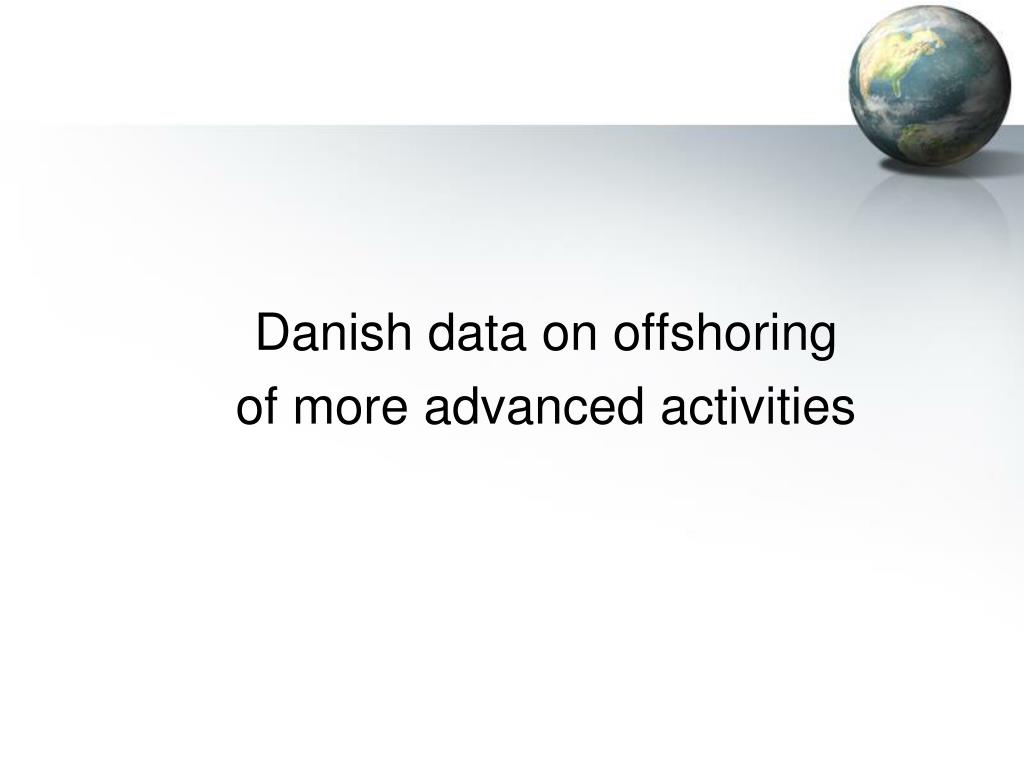 Danish data on offshoring
of more advanced activities